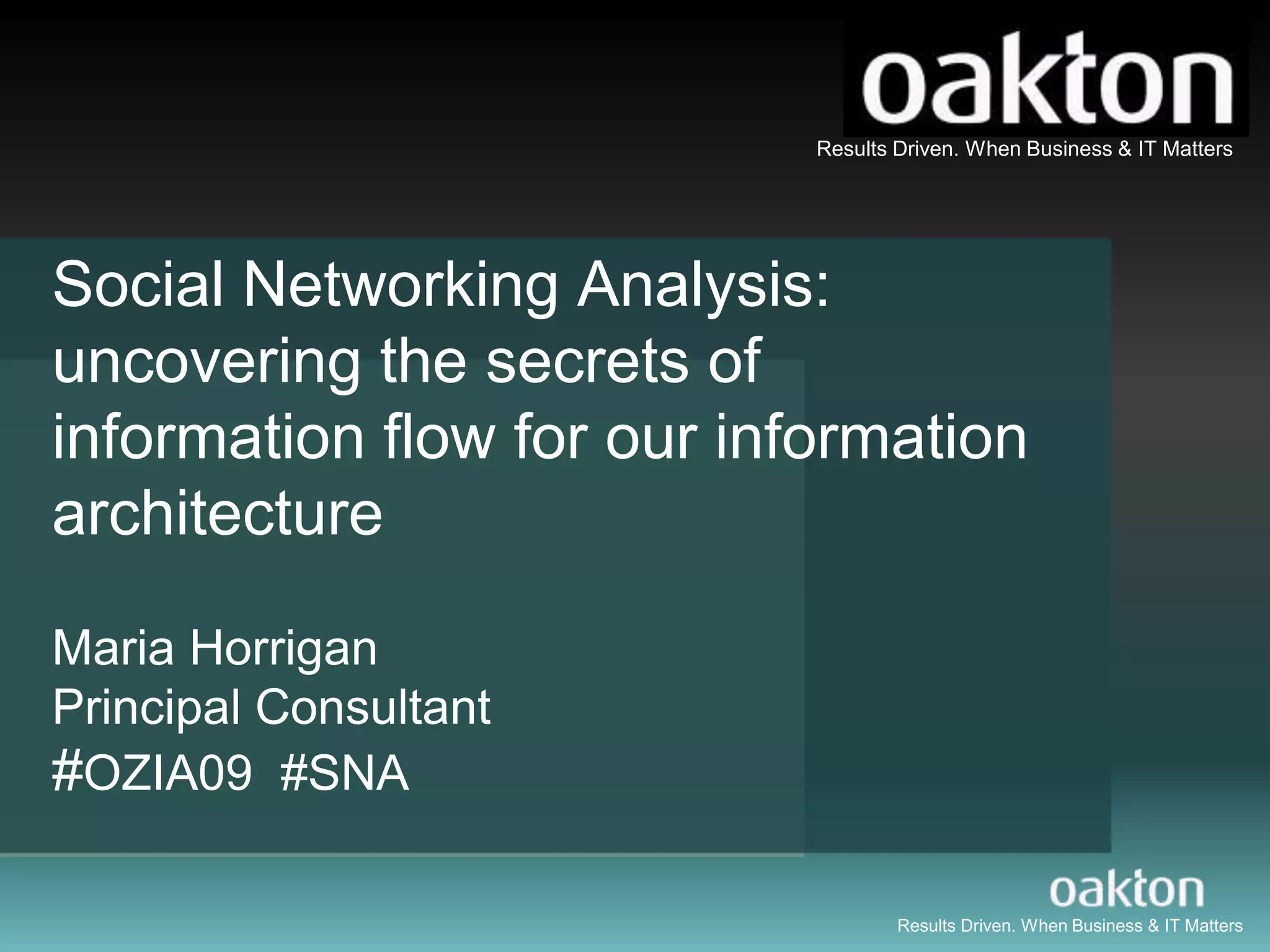 oakton
Results Driven. When Business & IT Matters

Social Networking Analysis: uncovering the secrets of information flow for our information architecture

Maria Horrigan
Principal Consultant
#OZIA09 #SNA

oakton
Results Driven. When Business & IT Matters